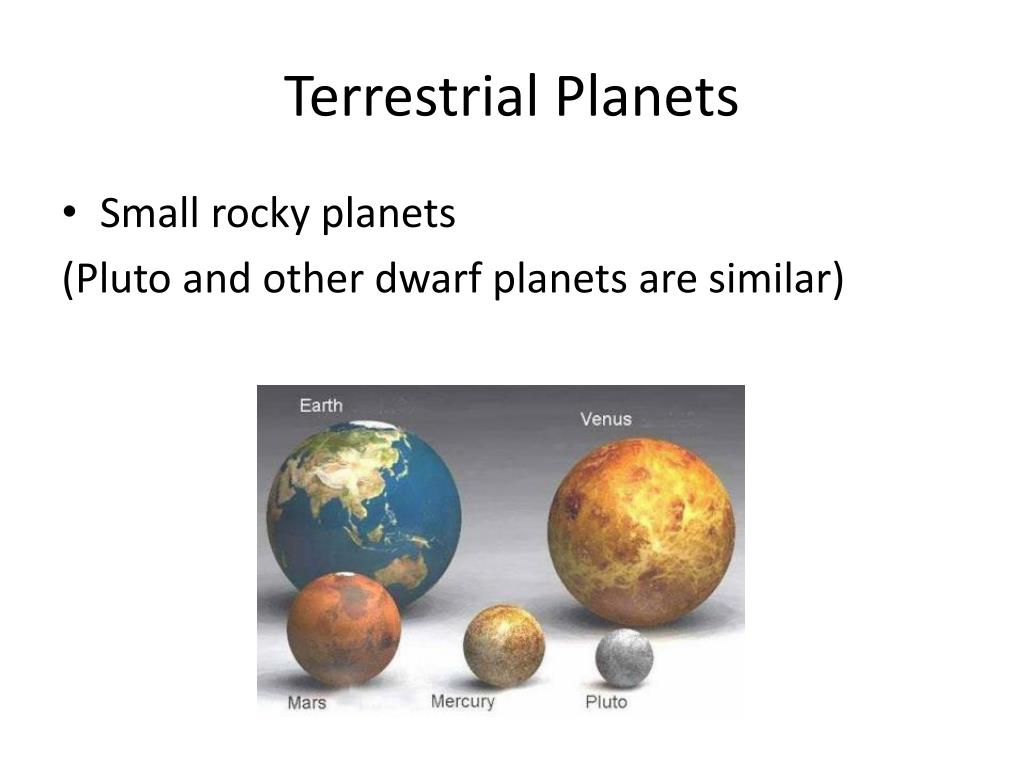 Terrestrial Planets

• Small rocky planets

(Pluto and other dwarf planets are similar)

Earth

Venus

Mars

Mercury

Pluto